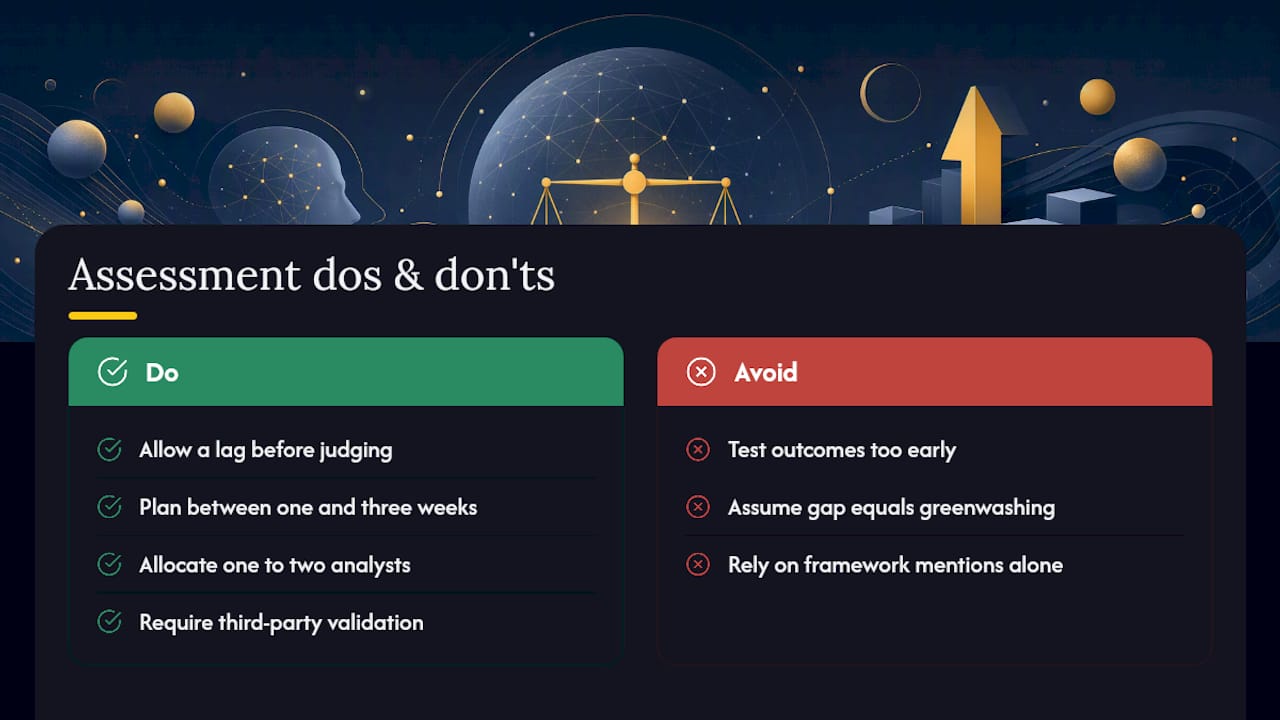 Assessment dos & don'ts

Do

Allow a lag before judging

Plan between one and three weeks

Allocate one to two analysts

Require third-party validation

Avoid

Test outcomes too early

Assume gap equals greenwashing

Rely on framework mentions alone